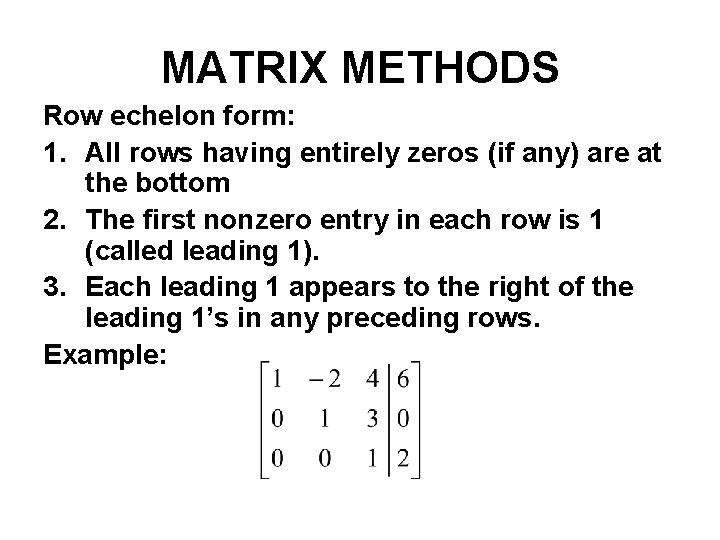 MATRIX METHODS

Row echelon form:

1. All rows having entirely zeros (if any) are at the bottom

2. The first nonzero entry in each row is 1 (called leading 1).

3. Each leading 1 appears to the right of the leading 1's in any preceding rows.

Example:

$\left[\begin{array}{ccc|c} 1 & -2 & 4 & 6 \\ 0 & 1 & 3 & 0 \\ 0 & 0 & 1 & 2 \end{array}\right]$